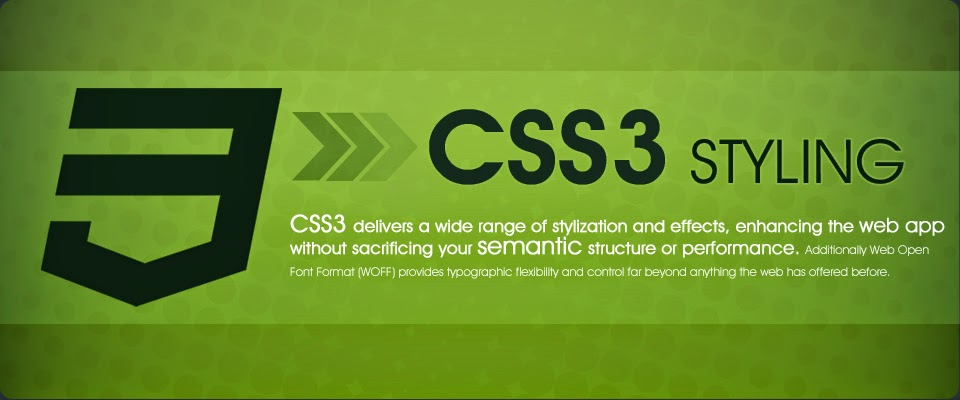 CSS3 STYLING

CSS3 delivers a wide range of stylization and effects, enhancing the web app without sacrificing your semantic structure or performance. Additionally Web Open Font Format (WOFF) provides typographic flexibility and control far beyond anything the web has offered before.